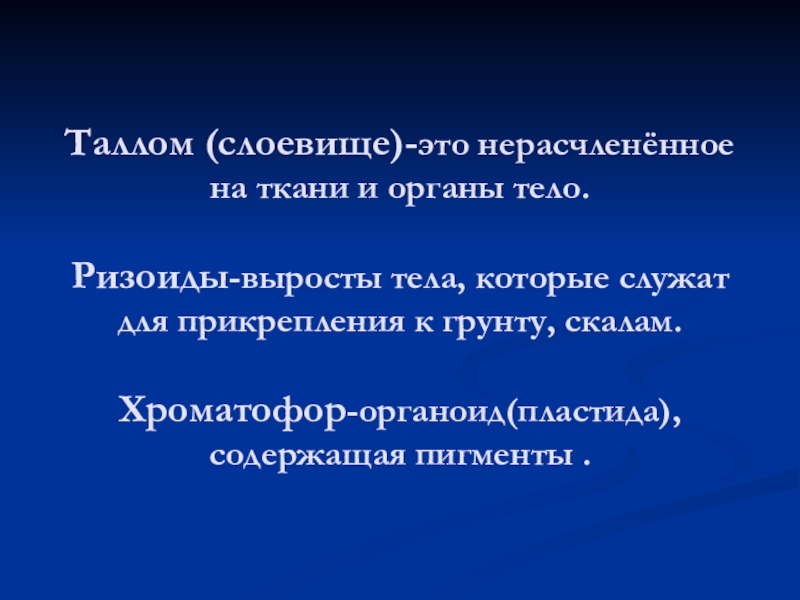 Таллом (слоевище)-это нерасчленённое на ткани и органы тело.

Ризоиды-выросты тела, которые служат для прикрепления к грунту, скалам.

Хроматофор-органоид(пластида), содержащая пигменты .